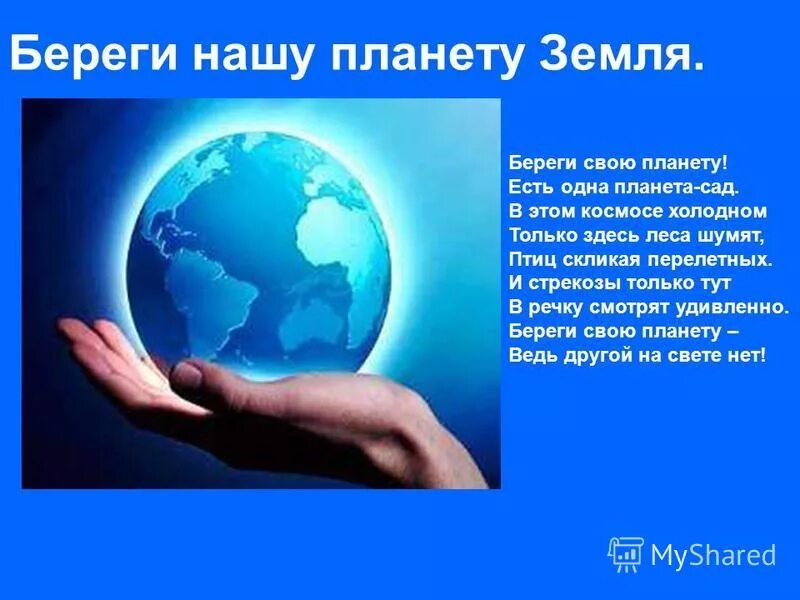 Береги нашу планету Земля.

Береги свою планету!
Есть одна планета-сад.
В этом космосе холодном
Только здесь леса шумят,
Птиц скликая перелетных.
И стрекозы только тут
В речку смотрят удивленно.
Береги свою планету –
Ведь другой на свете нет!

MyShared